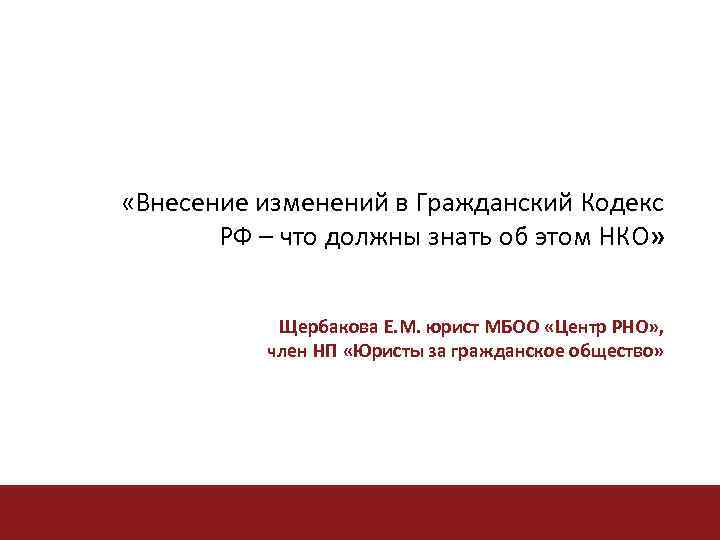 «Внесение изменений в Гражданский Кодекс РФ – что должны знать об этом НКО»

Щербакова Е.М. юрист МБОО «Центр РНО», член НП «Юристы за гражданское общество»